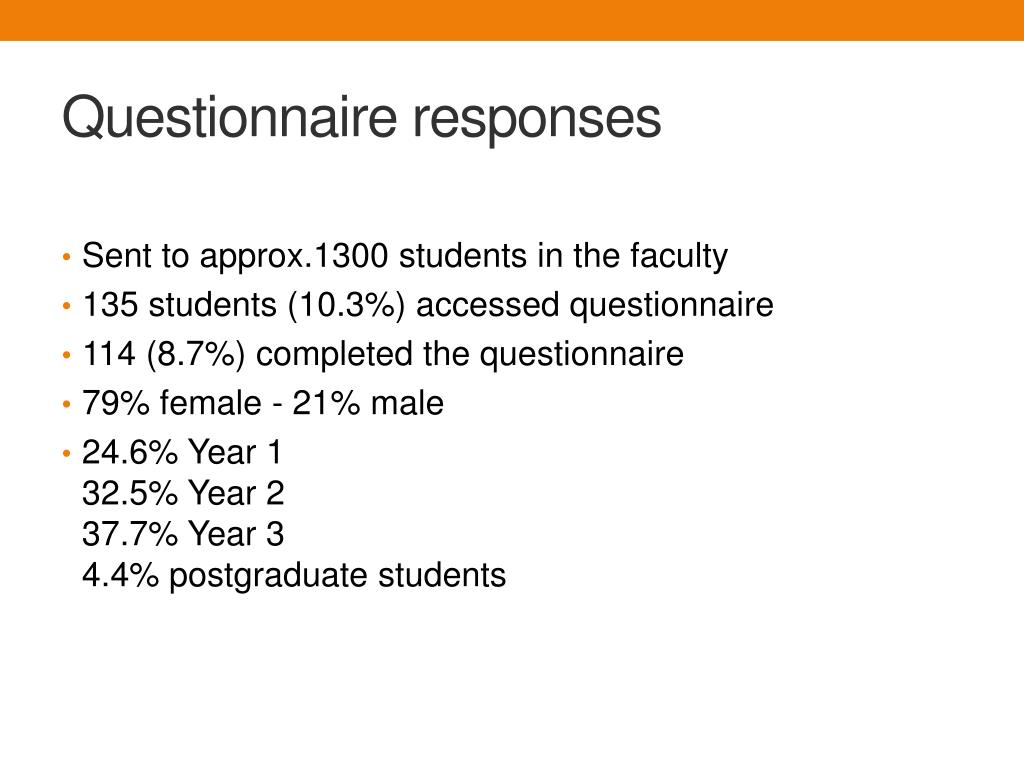 Questionnaire responses

• Sent to approx.1300 students in the faculty
• 135 students (10.3%) accessed questionnaire
• 114 (8.7%) completed the questionnaire
• 79% female - 21% male
• 24.6% Year 1
32.5% Year 2
37.7% Year 3
4.4% postgraduate students